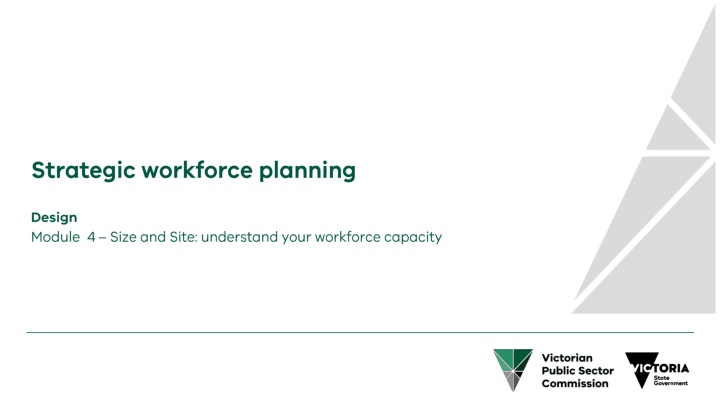 Strategic workforce planning

Design
Module 4 – Size and Site: understand your workforce capacity

Victorian Public Sector Commission

VICTORIA State Government